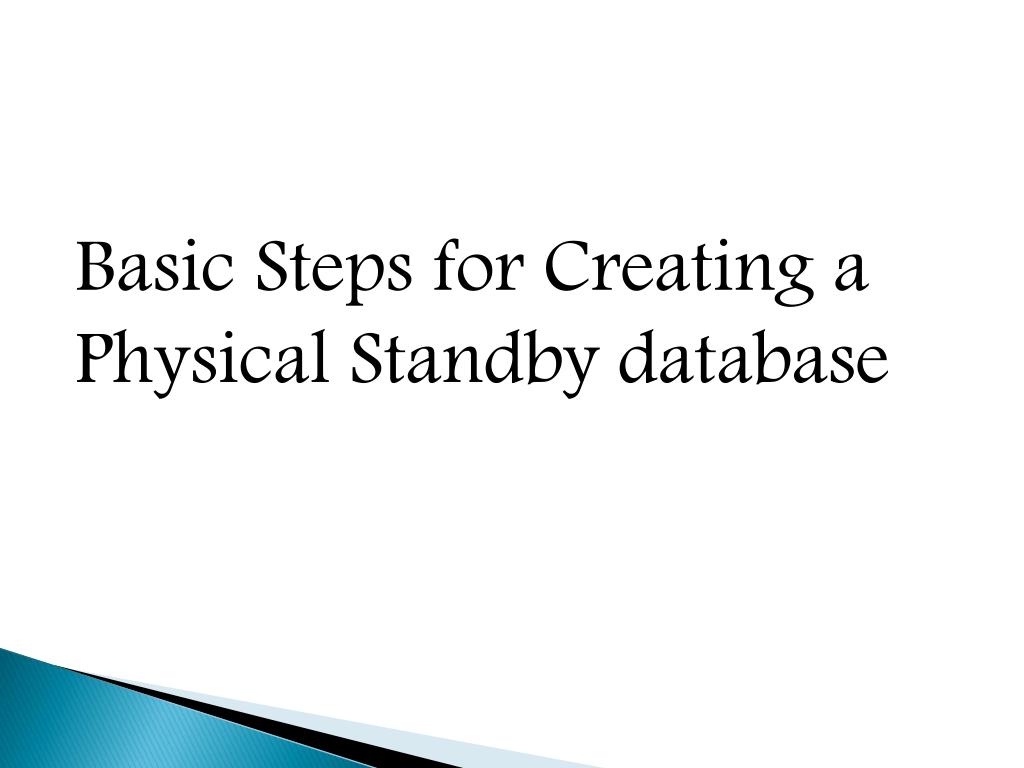 Basic Steps for Creating a Physical Standby database